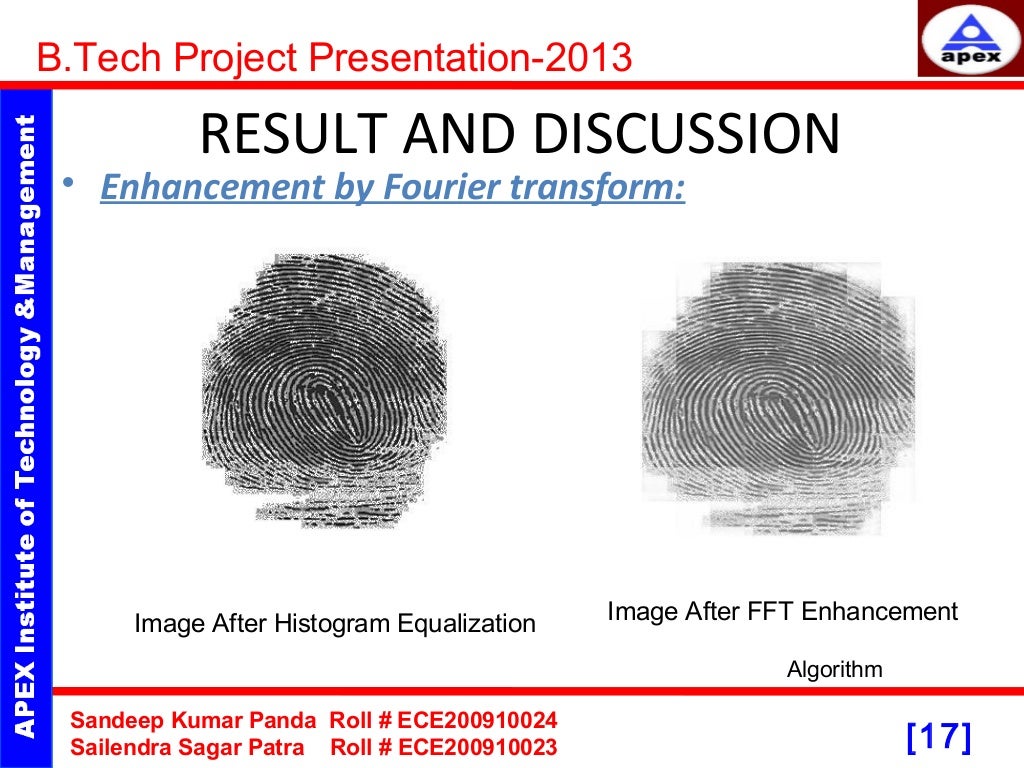 B.Tech Project Presentation-2013

apex

APEX Institute of Technology &Management

RESULT AND DISCUSSION

• Enhancement by Fourier transform:

Image After Histogram Equalization

Image After FFT Enhancement

Algorithm

Sandeep Kumar Panda Roll # ECE200910024
Sailendra Sagar Patra Roll # ECE200910023

[17]